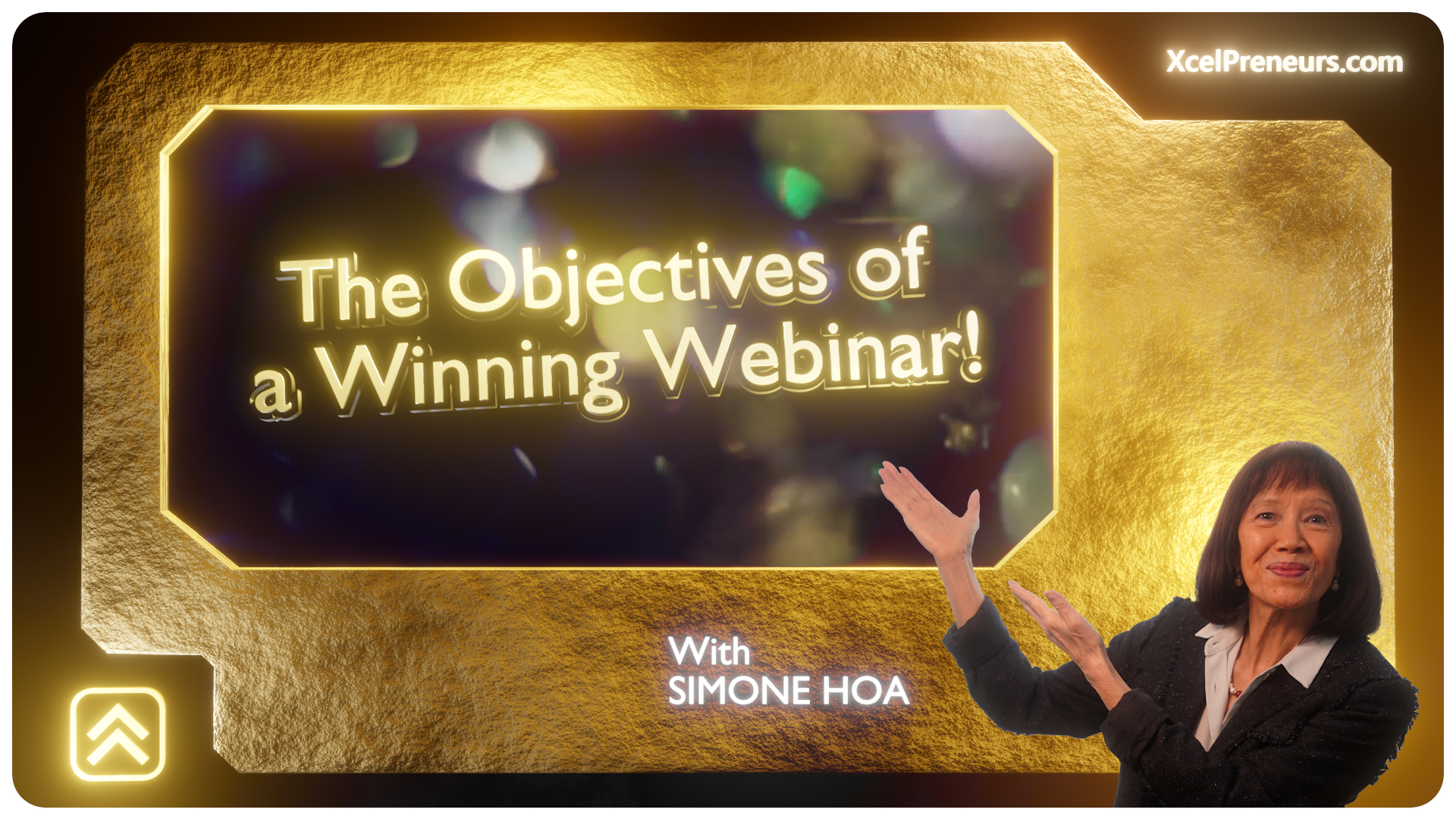 XcelPreneurs.com

The Objectives of a Winning Webinar!

With
SIMONE HOA